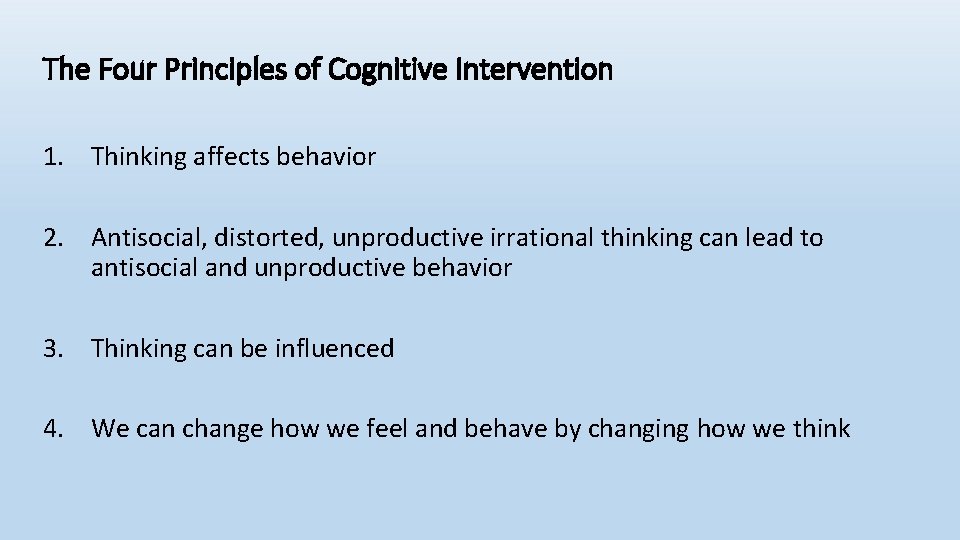 The Four Principles of Cognitive Intervention

1. Thinking affects behavior

2. Antisocial, distorted, unproductive irrational thinking can lead to antisocial and unproductive behavior

3. Thinking can be influenced

4. We can change how we feel and behave by changing how we think